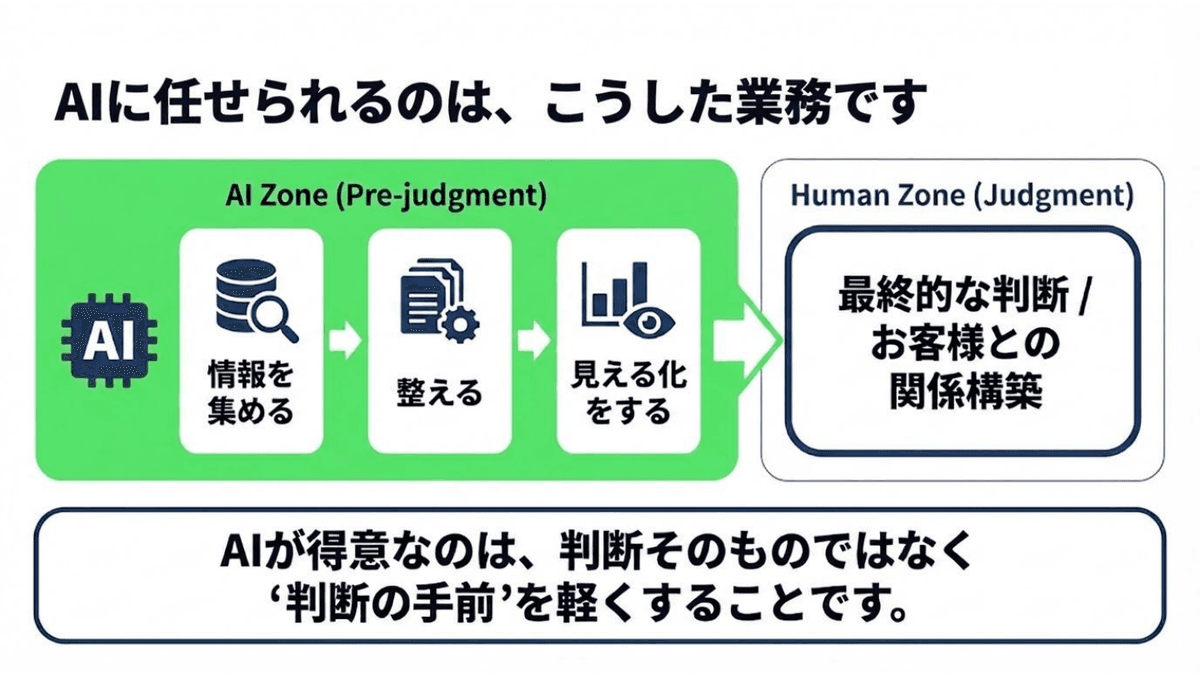 AIに任せられるのは、こうした業務です

AI Zone (Pre-judgment)

AI

情報を集める

整える

見える化をする

Human Zone (Judgment)

最終的な判断 / お客様との関係構築

AIが得意なのは、判断そのものではなく
‘判断の手前’を軽くすることです。